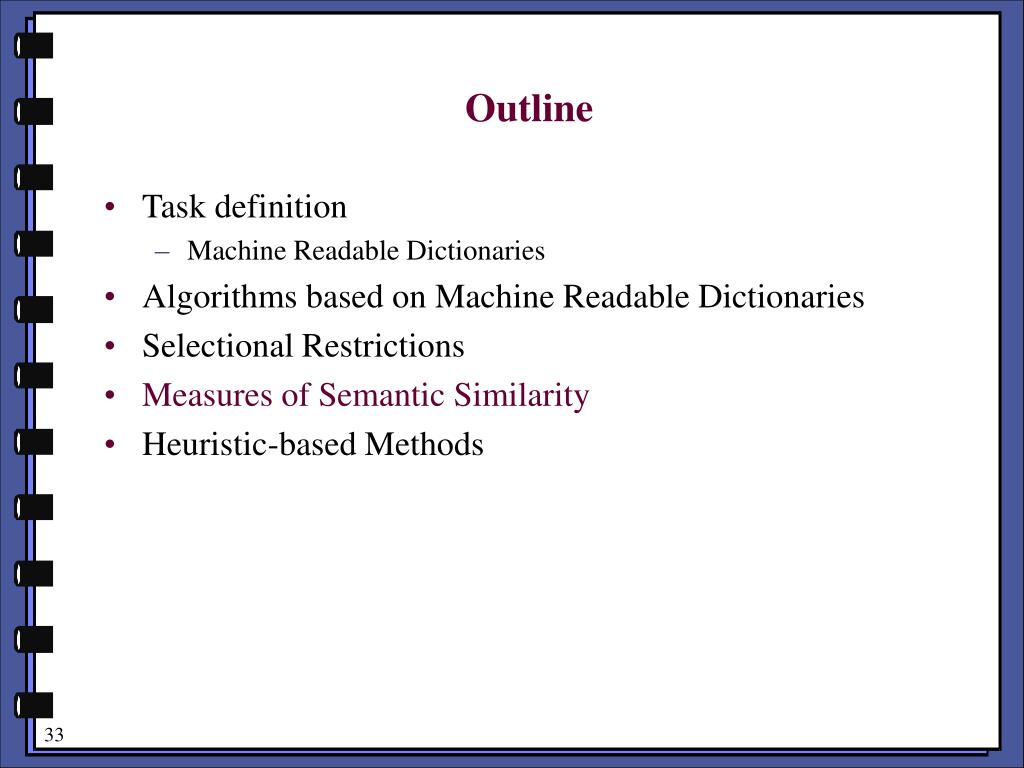 Outline

• Task definition
  – Machine Readable Dictionaries
• Algorithms based on Machine Readable Dictionaries
• Selectional Restrictions
• Measures of Semantic Similarity
• Heuristic-based Methods

33